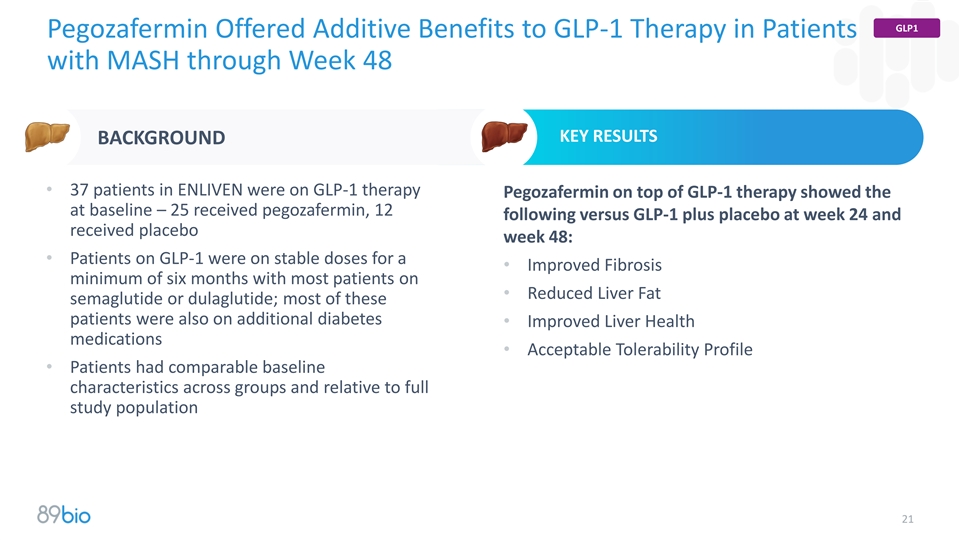 Pegozafermin Offered Additive Benefits to GLP-1 Therapy in Patients with MASH through Week 48

GLP1

BACKGROUND

• 37 patients in ENLIVEN were on GLP-1 therapy at baseline – 25 received pegozafermin, 12 received placebo
• Patients on GLP-1 were on stable doses for a minimum of six months with most patients on semaglutide or dulaglutide; most of these patients were also on additional diabetes medications
• Patients had comparable baseline characteristics across groups and relative to full study population

KEY RESULTS

Pegozafermin on top of GLP-1 therapy showed the following versus GLP-1 plus placebo at week 24 and week 48:
• Improved Fibrosis
• Reduced Liver Fat
• Improved Liver Health
• Acceptable Tolerability Profile

89bio

21